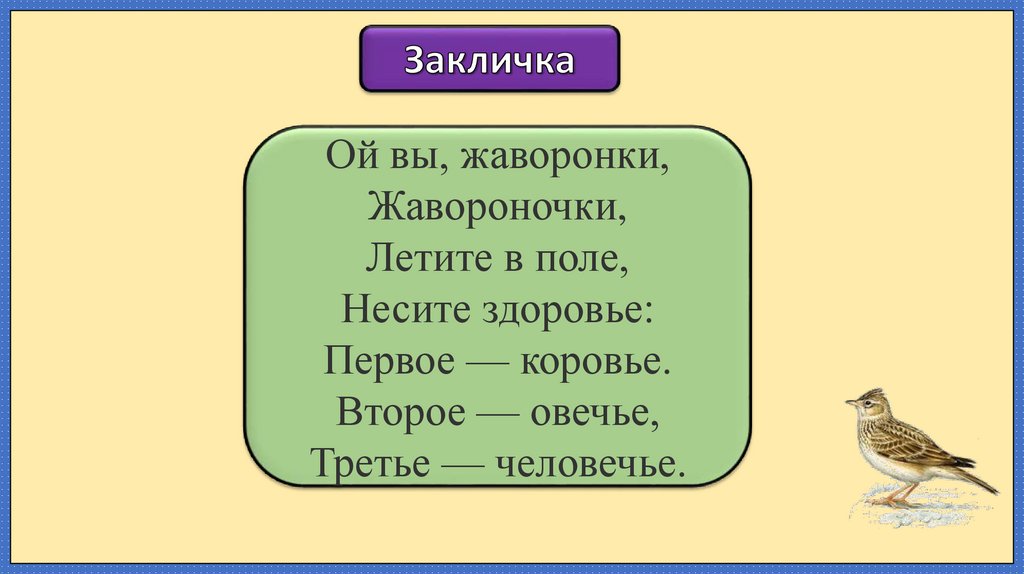 Закличка

Ой вы, жаворонки,
Жавороночки,
Летите в поле,
Несите здоровье:
Первое — коровье.
Второе — овечье,
Третье — человечье.